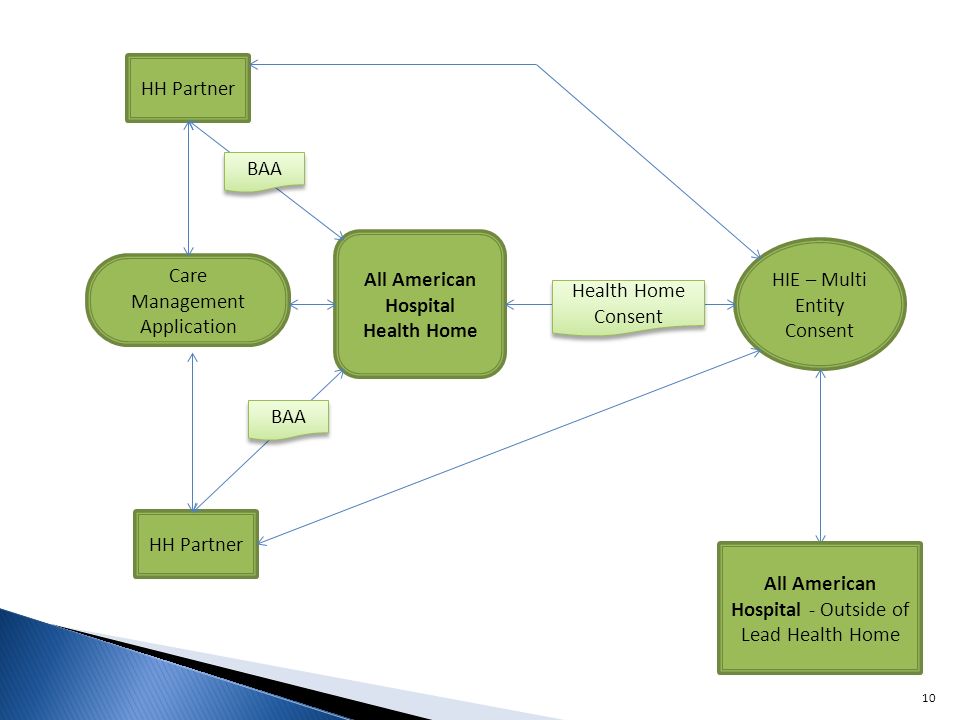 HH Partner

BAA

Care Management Application

All American Hospital Health Home

Health Home Consent

HIE – Multi Entity Consent

BAA

HH Partner

All American Hospital - Outside of Lead Health Home

10